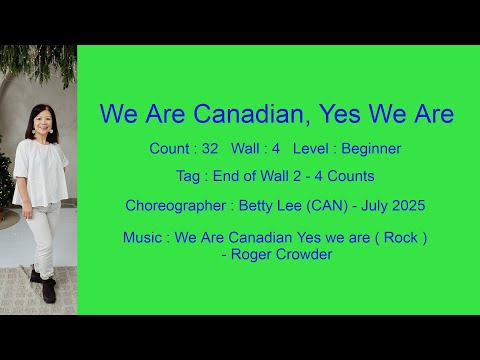 We Are Canadian, Yes We Are

Count : 32 Wall : 4 Level : Beginner

Tag : End of Wall 2 - 4 Counts

Choreographer : Betty Lee (CAN) - July 2025

Music : We Are Canadian Yes we are ( Rock ) - Roger Crowder